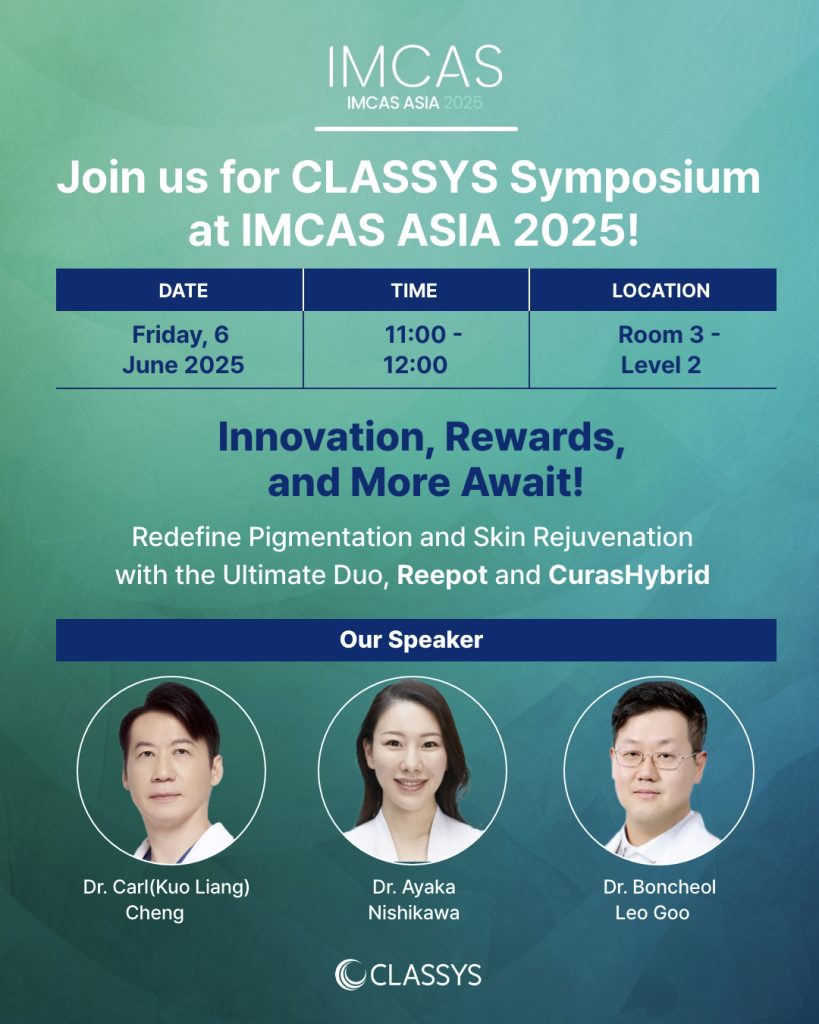 IMCAS
IMCAS ASIA 2025

Join us for CLASSYS Symposium at IMCAS ASIA 2025!

| DATE | TIME | LOCATION |
|---|---|---|
| Friday, 6 June 2025 | 11:00 - 12:00 | Room 3 - Level 2 |

Innovation, Rewards, and More Await!

Redefine Pigmentation and Skin Rejuvenation with the Ultimate Duo, Reepot and CurasHybrid

Our Speaker

Dr. Carl(Kuo Liang) Cheng

Dr. Ayaka Nishikawa

Dr. Boncheol Leo Goo

CLASSYS